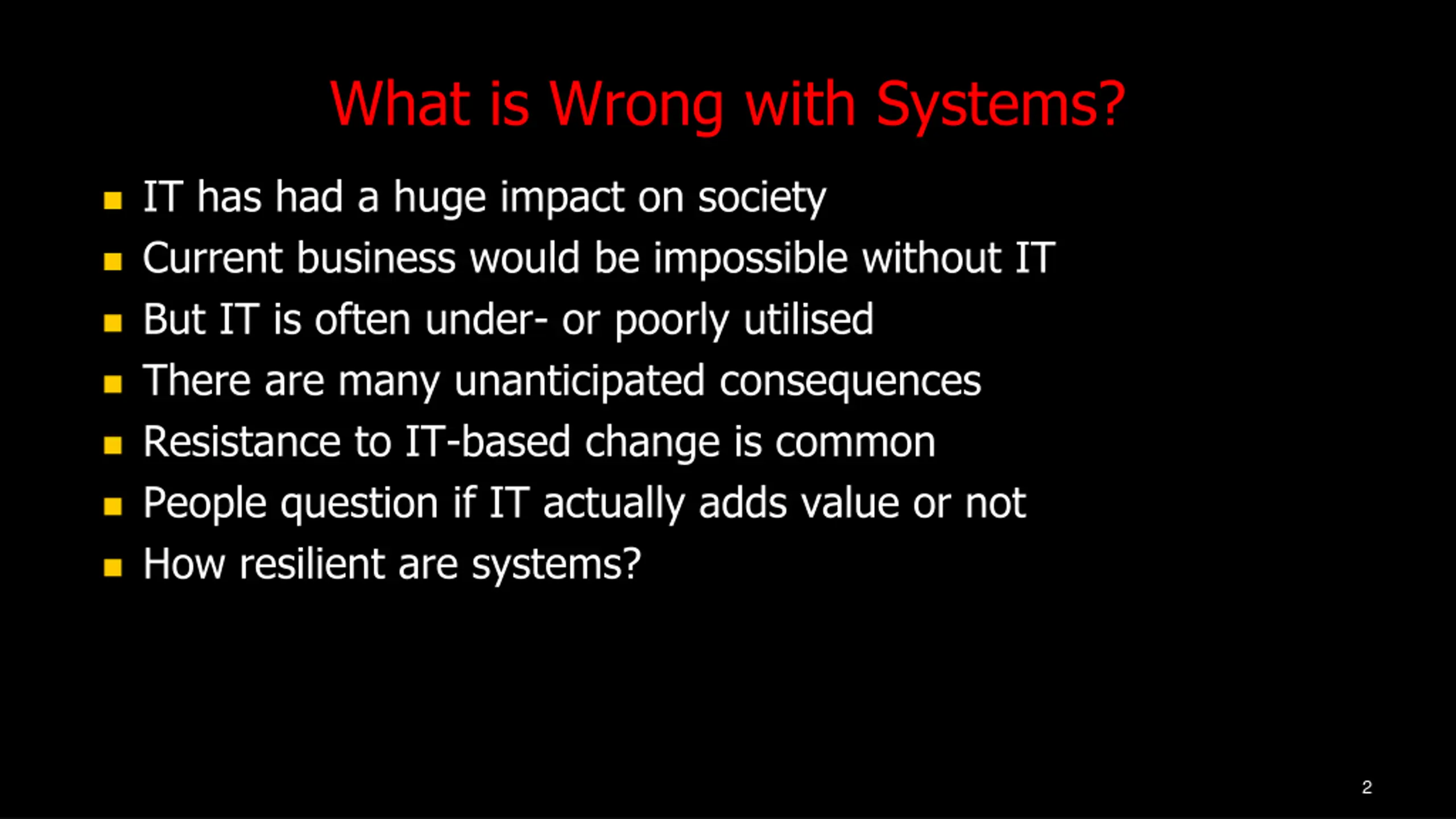 What is Wrong with Systems?

- IT has had a huge impact on society
- Current business would be impossible without IT
- But IT is often under- or poorly utilised
- There are many unanticipated consequences
- Resistance to IT-based change is common
- People question if IT actually adds value or not
- How resilient are systems?

2